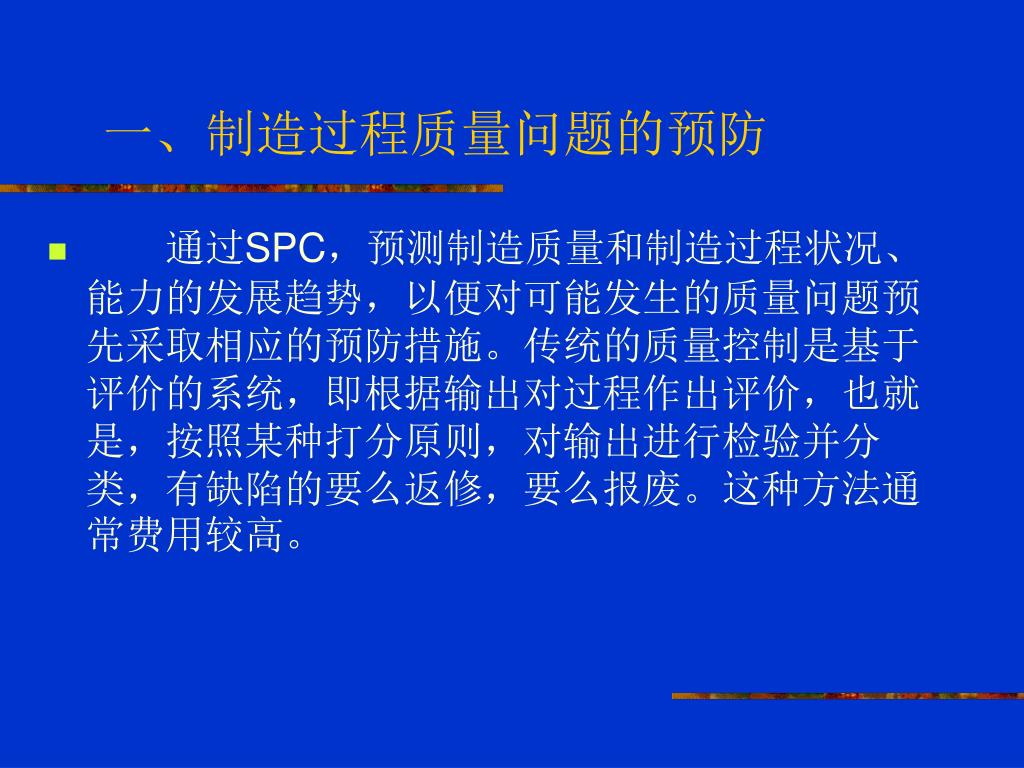 一、制造过程质量问题的预防

通过SPC，预测制造质量和制造过程状况、能力的发展趋势，以便对可能发生的质量问题预先采取相应的预防措施。传统的质量控制是基于评价的系统，即根据输出对过程作出评价，也就是，按照某种打分原则，对输出进行检验并分类，有缺陷的要么返修，要么报废。这种方法通常费用较高。